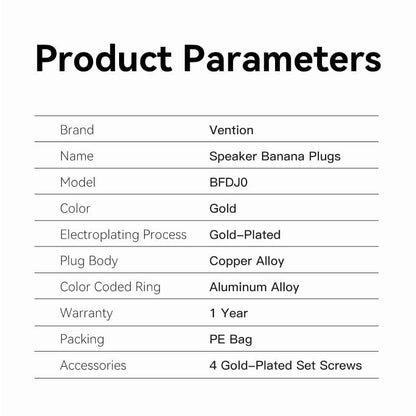 Product Parameters

| Brand | Vention |
|---|---|
| Name | Speaker Banana Plugs |
| Model | BFDJ0 |
| Color | Gold |
| Electroplating Process | Gold-Plated |
| Plug Body | Copper Alloy |
| Color Coded Ring | Aluminum Alloy |
| Warranty | 1 Year |
| Packing | PE Bag |
| Accessories | 4 Gold-Plated Set Screws |